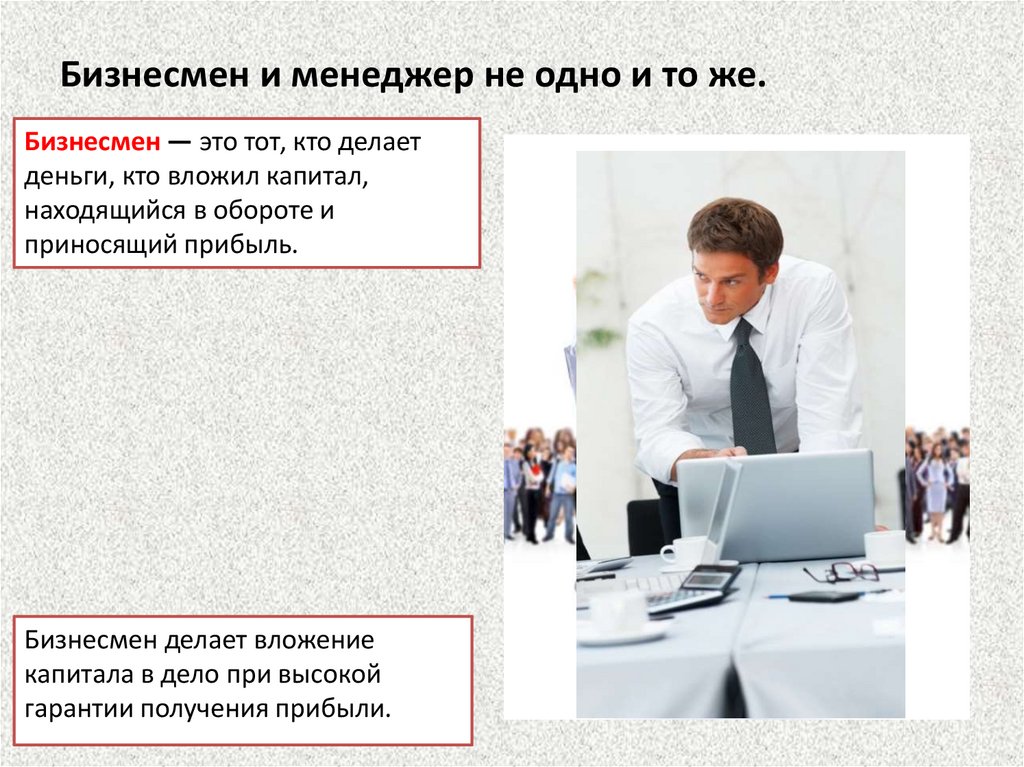 Бизнесмен и менеджер не одно и то же.

Бизнесмен — это тот, кто делает деньги, кто вложил капитал, находящийся в обороте и приносящий прибыль.

Бизнесмен делает вложение капитала в дело при высокой гарантии получения прибыли.